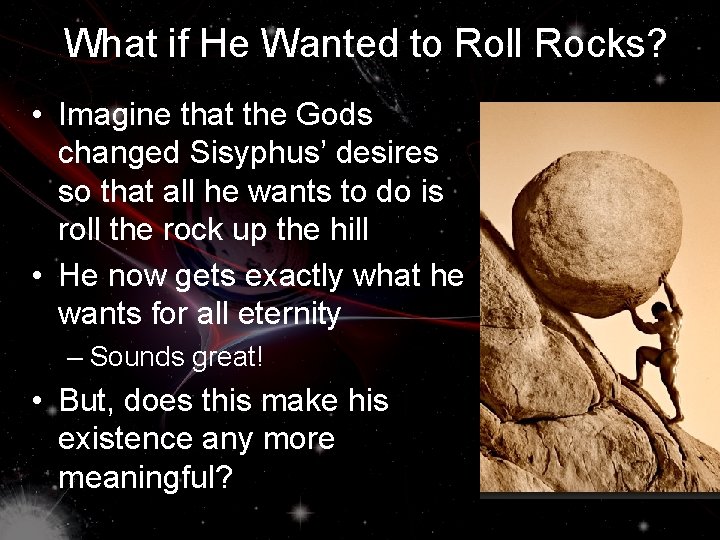 What if He Wanted to Roll Rocks?

• Imagine that the Gods changed Sisyphus' desires so that all he wants to do is roll the rock up the hill
• He now gets exactly what he wants for all eternity
– Sounds great!
• But, does this make his existence any more meaningful?